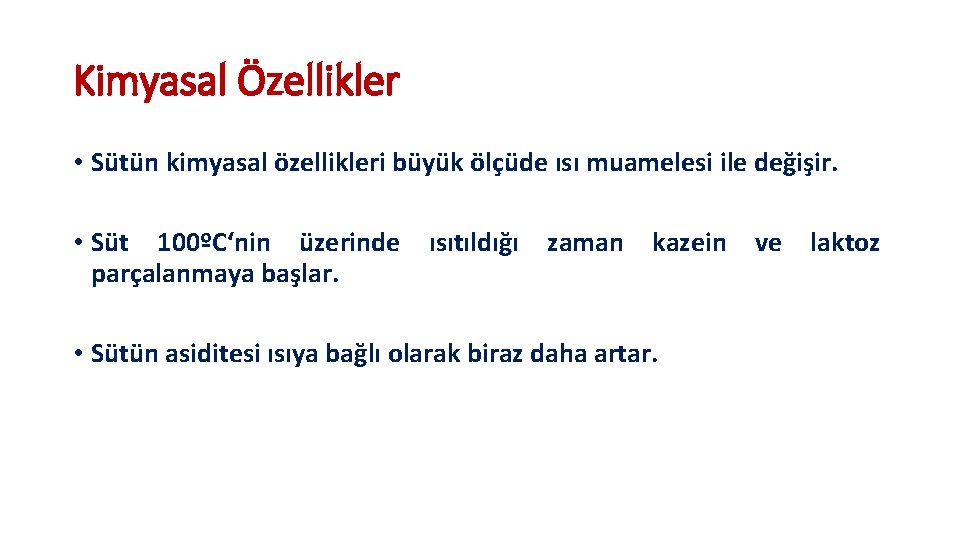 Kimyasal Özellikler

• Sütün kimyasal özellikleri büyük ölçüde ısı muamelesi ile değişir.

• Süt 100ºC‘nin üzerinde ısıtıldığı zaman kazein ve laktoz parçalanmaya başlar.

• Sütün asiditesi ısıya bağlı olarak biraz daha artar.